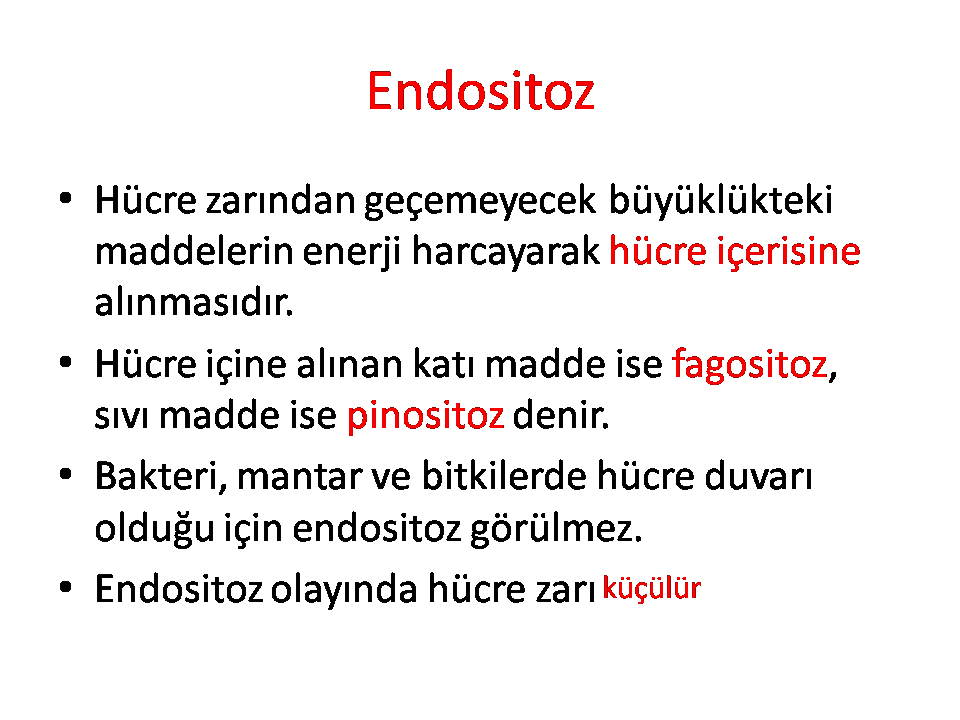 Endositoz

• Hücre zarından geçemeyecek büyüklükteki maddelerin enerji harcayarak hücre içerisine alınmasıdır.

• Hücre içine alınan katı madde ise fagositoz, sıvı madde ise pinositoz denir.

• Bakteri, mantar ve bitkilerde hücre duvarı olduğu için endositoz görülmez.

• Endositoz olayında hücre zarı küçülür